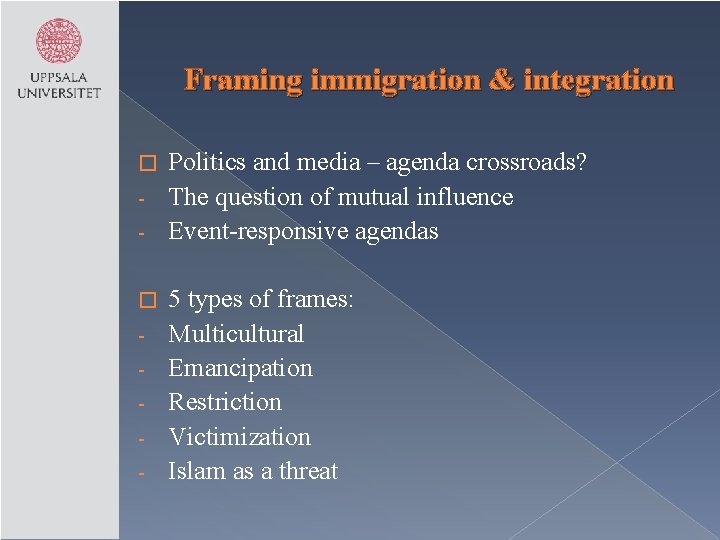 UPPSALA UNIVERSITET

Framing immigration & integration

□ Politics and media – agenda crossroads?
- The question of mutual influence
- Event-responsive agendas

□ 5 types of frames:
- Multicultural
- Emancipation
- Restriction
- Victimization
- Islam as a threat